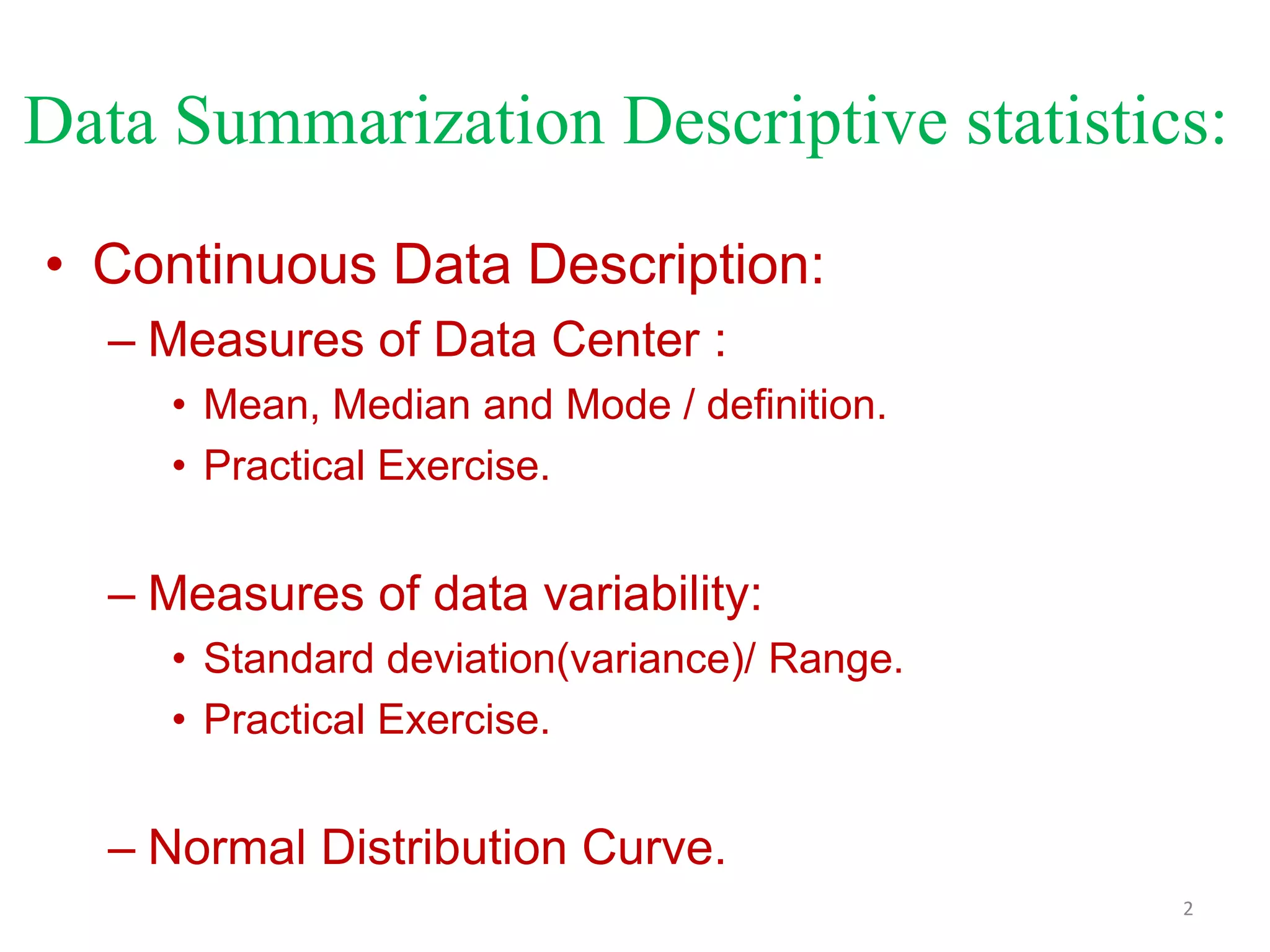 Data Summarization Descriptive statistics:

• Continuous Data Description:

– Measures of Data Center :

• Mean, Median and Mode / definition.

• Practical Exercise.

– Measures of data variability:

• Standard deviation(variance)/ Range.

• Practical Exercise.

– Normal Distribution Curve.

2